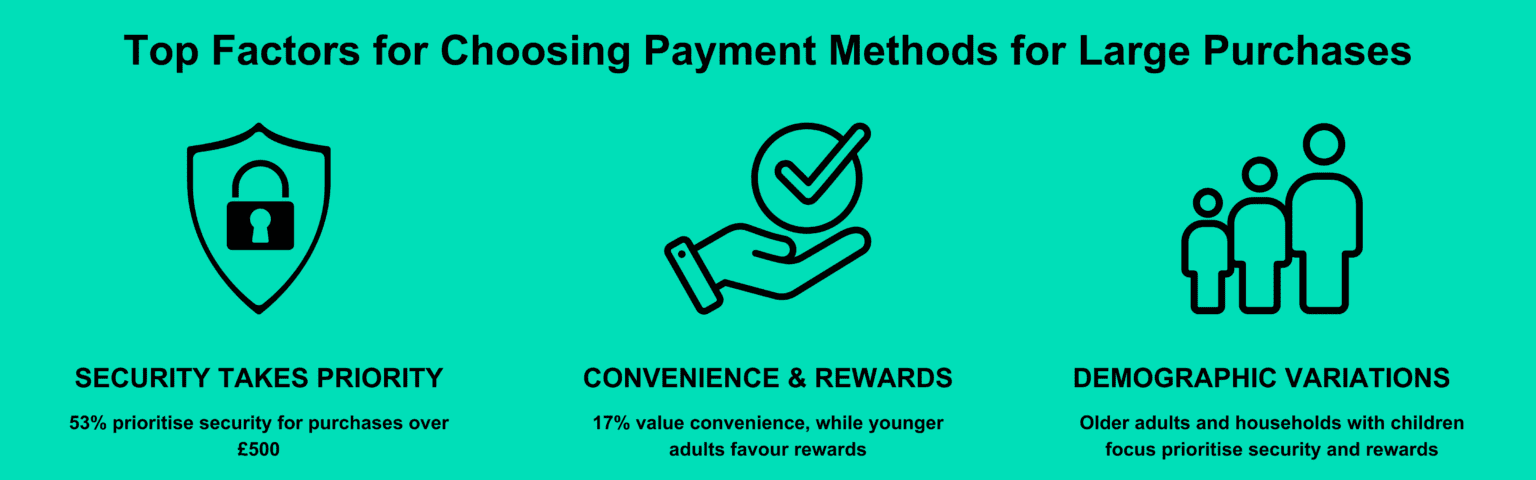 Top Factors for Choosing Payment Methods for Large Purchases

SECURITY TAKES PRIORITY

53% prioritise security for purchases over £500

CONVENIENCE & REWARDS

17% value convenience, while younger adults favour rewards

DEMOGRAPHIC VARIATIONS

Older adults and households with children focus prioritise security and rewards